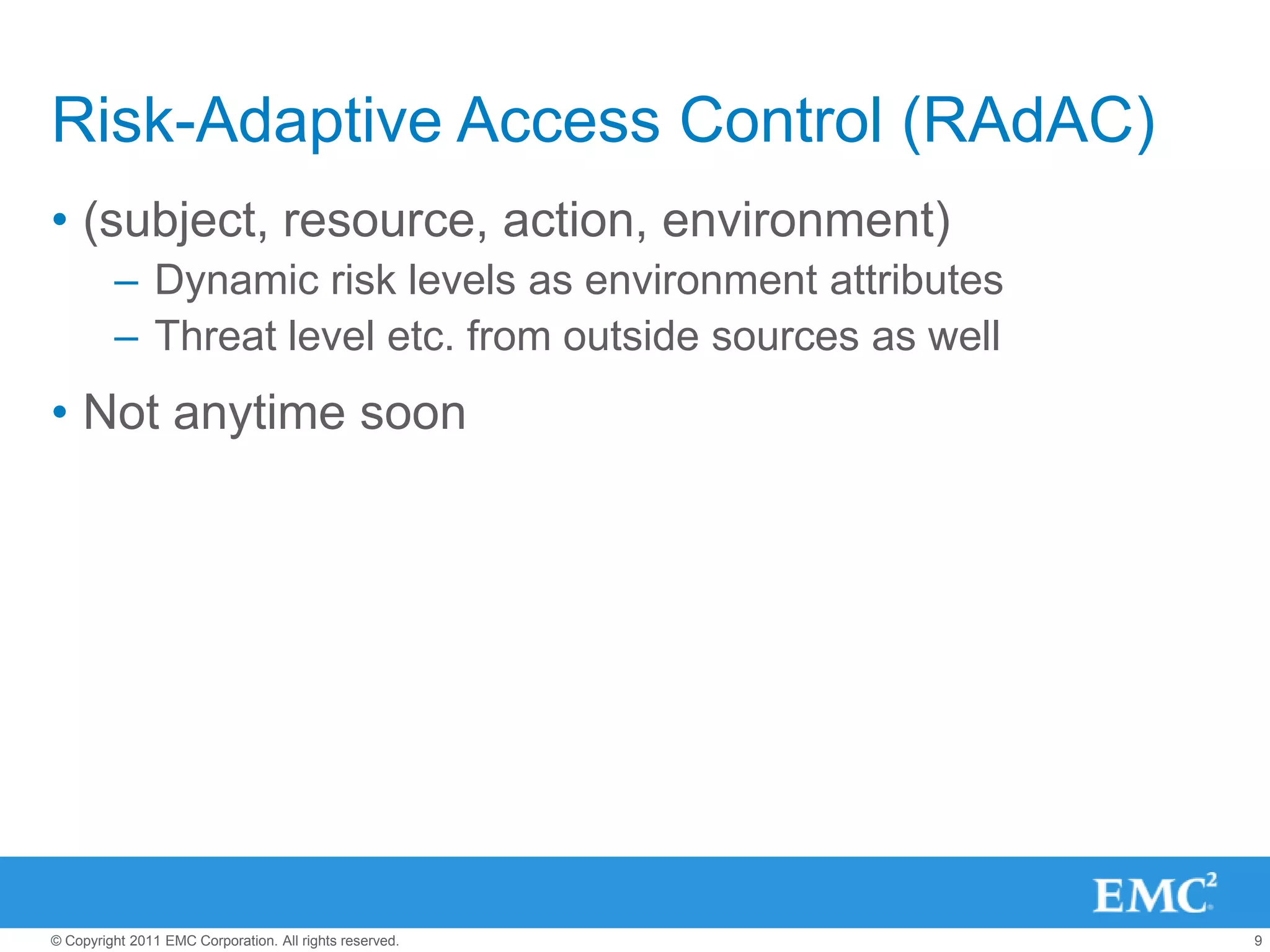 Risk-Adaptive Access Control (RAdAC)

• (subject, resource, action, environment)
– Dynamic risk levels as environment attributes
– Threat level etc. from outside sources as well

• Not anytime soon

EMC$^2$

© Copyright 2011 EMC Corporation. All rights reserved.

9